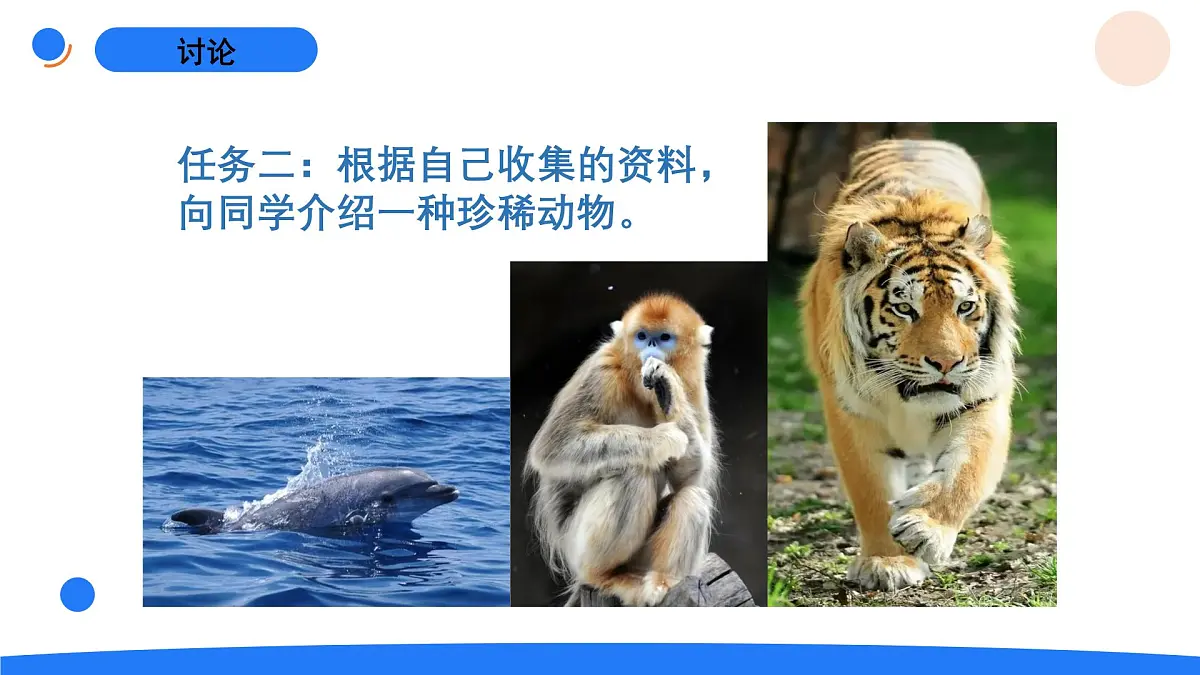 讨论

任务二：根据自己收集的资料，向同学介绍一种珍稀动物。